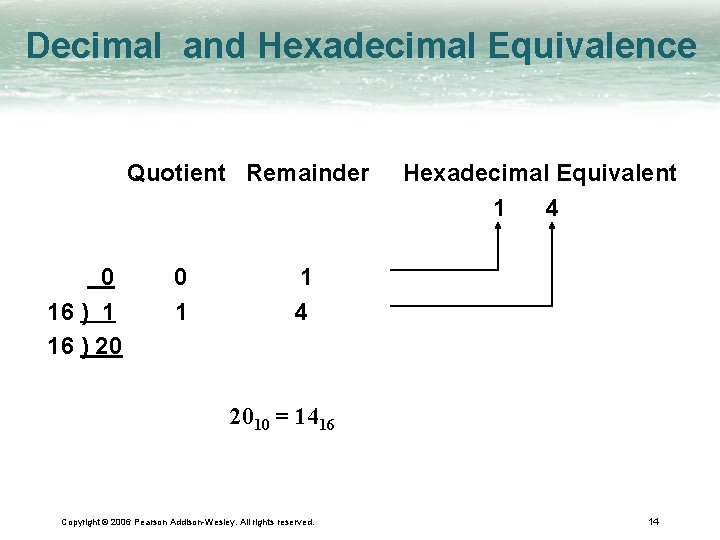 Decimal and Hexadecimal Equivalence

Quotient Remainder Hexadecimal Equivalent

1 4

0 0 1

16 ) 1 1 4

16 ) 20

$20_{10} = 14_{16}$

Copyright © 2006 Pearson Addison-Wesley. All rights reserved.

14